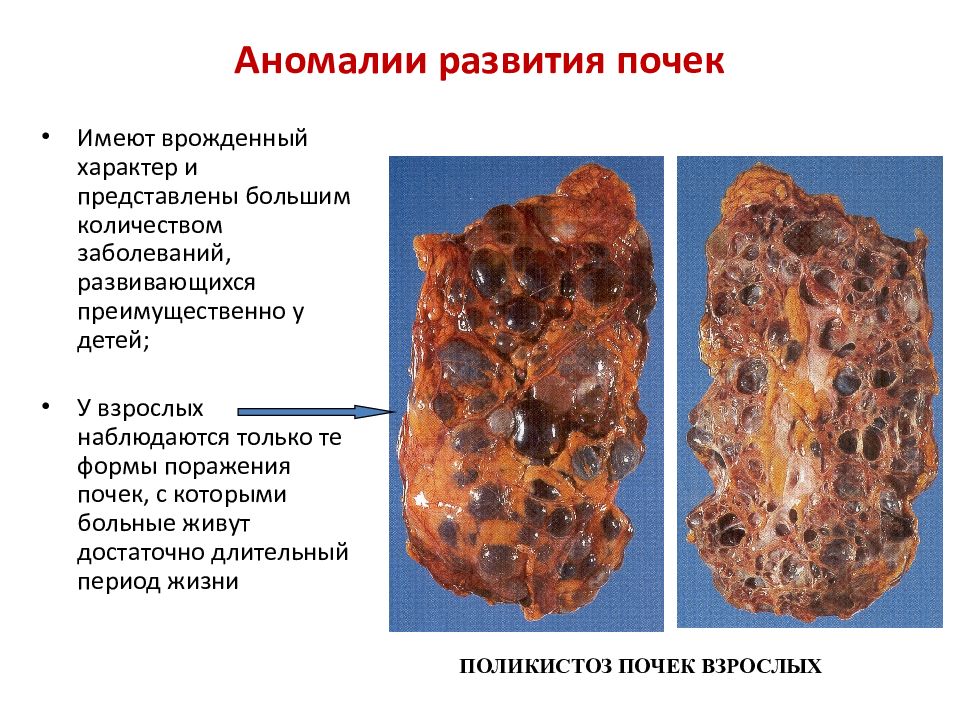 Аномалии развития почек

• Имеют врожденный характер и представлены большим количеством заболеваний, развивающихся преимущественно у детей;

• У взрослых наблюдаются только те формы поражения почек, с которыми больные живут достаточно длительный период жизни

ПОЛИКИСТОЗ ПОЧЕК ВЗРОСЛЫХ